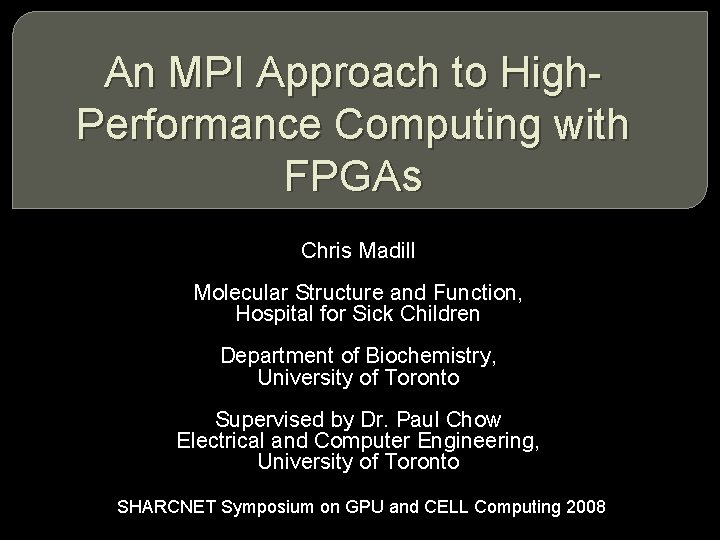 An MPI Approach to High-Performance Computing with FPGAs

Chris Madill

Molecular Structure and Function,
Hospital for Sick Children

Department of Biochemistry,
University of Toronto

Supervised by Dr. Paul Chow
Electrical and Computer Engineering,
University of Toronto

SHARCNET Symposium on GPU and CELL Computing 2008